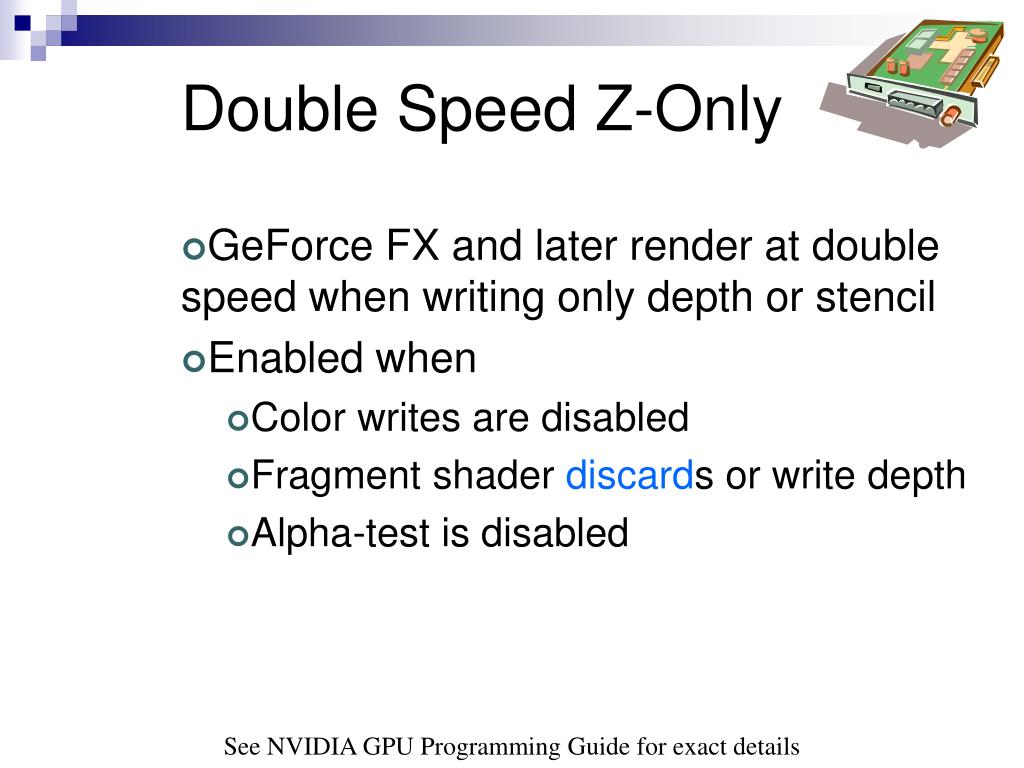 Double Speed Z-Only

GeForce FX and later render at double speed when writing only depth or stencil

Enabled when

Color writes are disabled

Fragment shader discards or write depth

Alpha-test is disabled

See NVIDIA GPU Programming Guide for exact details